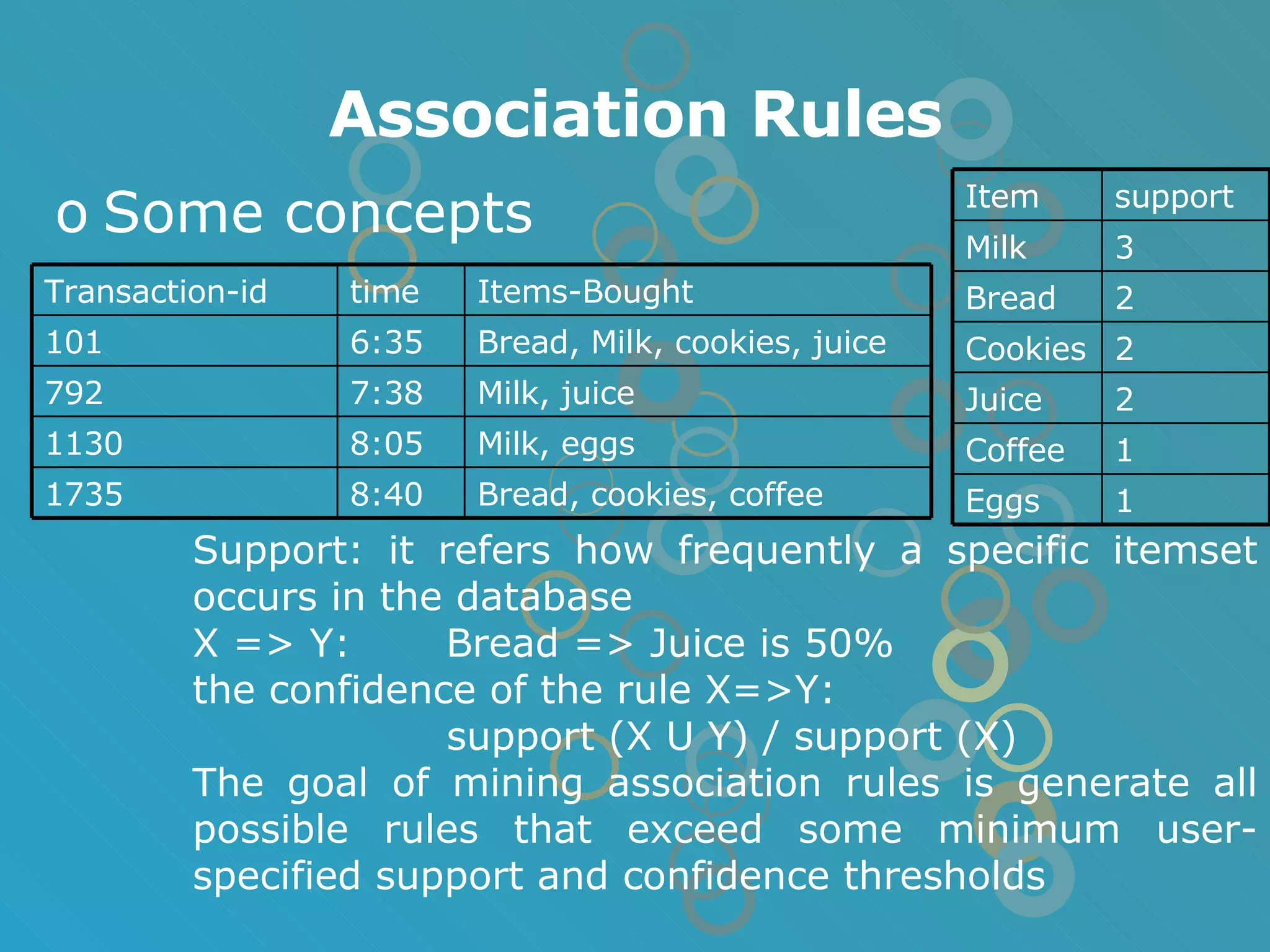 Association Rules

o Some concepts

| Transaction-id | time | Items-Bought |
|---|---|---|
| 101 | 6:35 | Bread, Milk, cookies, juice |
| 792 | 7:38 | Milk, juice |
| 1130 | 8:05 | Milk, eggs |
| 1735 | 8:40 | Bread, cookies, coffee |

| Item | support |
|---|---|
| Milk | 3 |
| Bread | 2 |
| Cookies | 2 |
| Juice | 2 |
| Coffee | 1 |
| Eggs | 1 |

Support: it refers how frequently a specific itemset occurs in the database
X => Y: Bread => Juice is 50%
the confidence of the rule X=>Y:
support (X U Y) / support (X)
The goal of mining association rules is generate all possible rules that exceed some minimum user-specified support and confidence thresholds